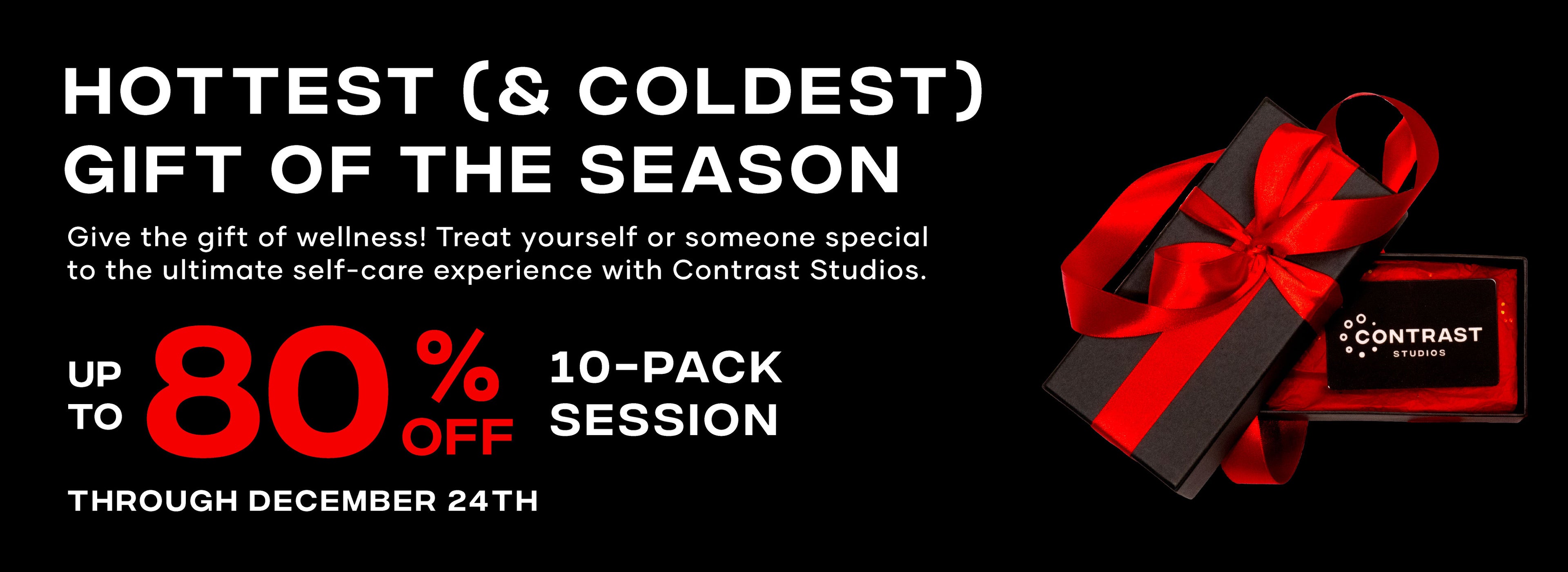 HOTTEST (& COLDEST) GIFT OF THE SEASON

Give the gift of wellness! Treat yourself or someone special to the ultimate self-care experience with Contrast Studios.

UP TO 80% OFF 10-PACK SESSION

THROUGH DECEMBER 24TH

CONTRAST STUDIOS